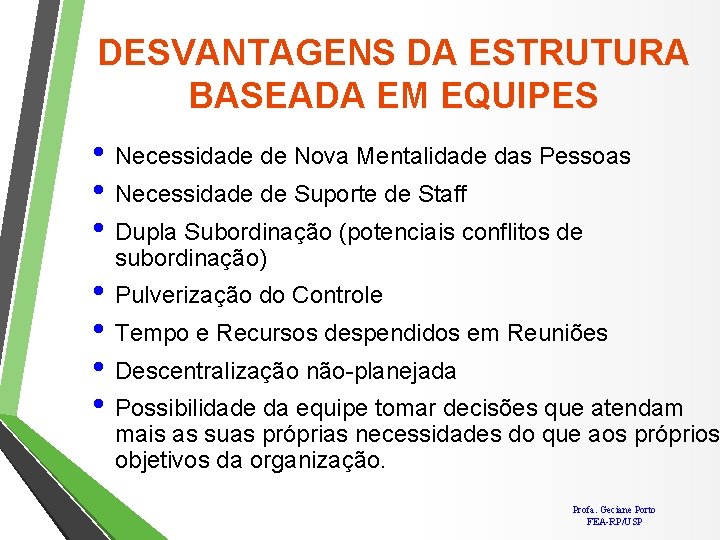 DESVANTAGENS DA ESTRUTURA BASEADA EM EQUIPES

• Necessidade de Nova Mentalidade das Pessoas
• Necessidade de Suporte de Staff
• Dupla Subordinação (potenciais conflitos de subordinação)
• Pulverização do Controle
• Tempo e Recursos despendidos em Reuniões
• Descentralização não-planejada
• Possibilidade da equipe tomar decisões que atendam mais as suas próprias necessidades do que aos próprios objetivos da organização.

Profa. Geciane Porto
FEA-RP/USP